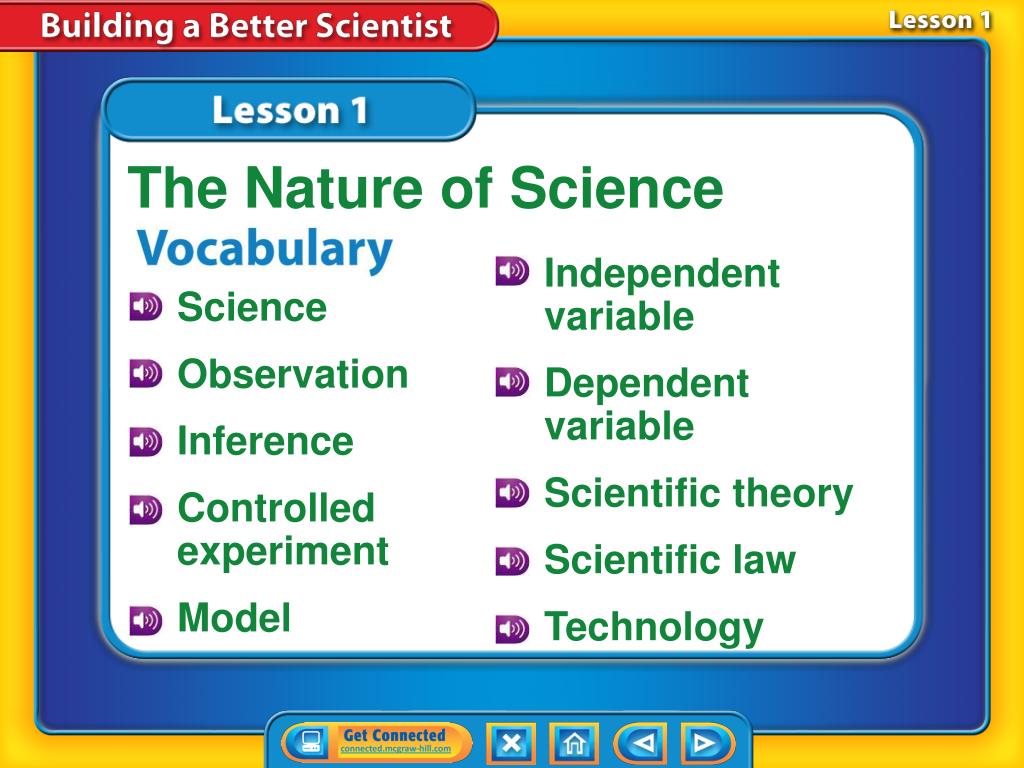 Building a Better Scientist

Lesson 1

Lesson 1

The Nature of Science

Vocabulary

Science

Observation

Inference

Controlled experiment

Model

Independent variable

Dependent variable

Scientific theory

Scientific law

Technology

Get Connected
connected.mcgraw-hill.com